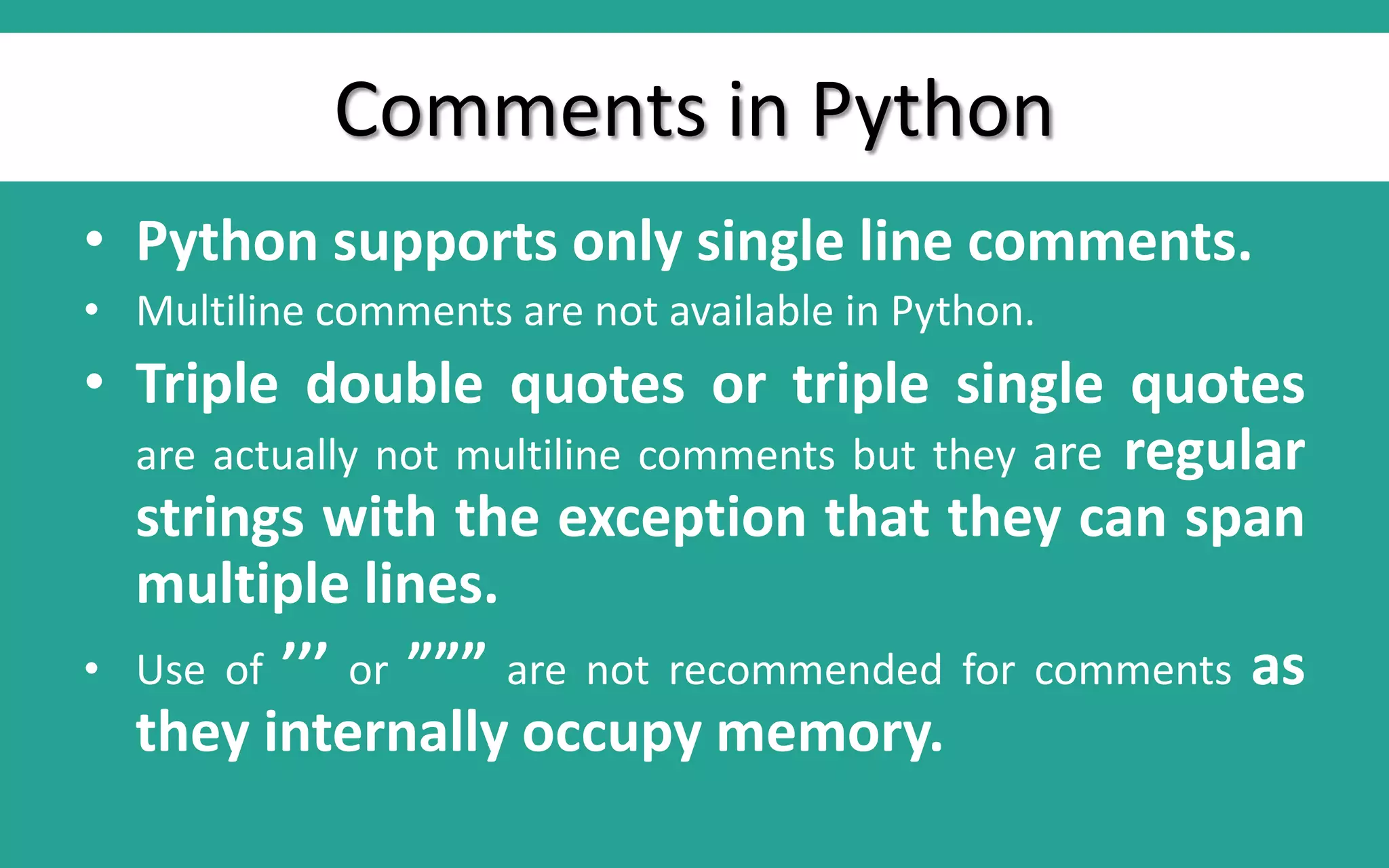 Comments in Python

• Python supports only single line comments.
• Multiline comments are not available in Python.
• Triple double quotes or triple single quotes are actually not multiline comments but they are regular strings with the exception that they can span multiple lines.
• Use of ’’’ or ”””” are not recommended for comments as they internally occupy memory.